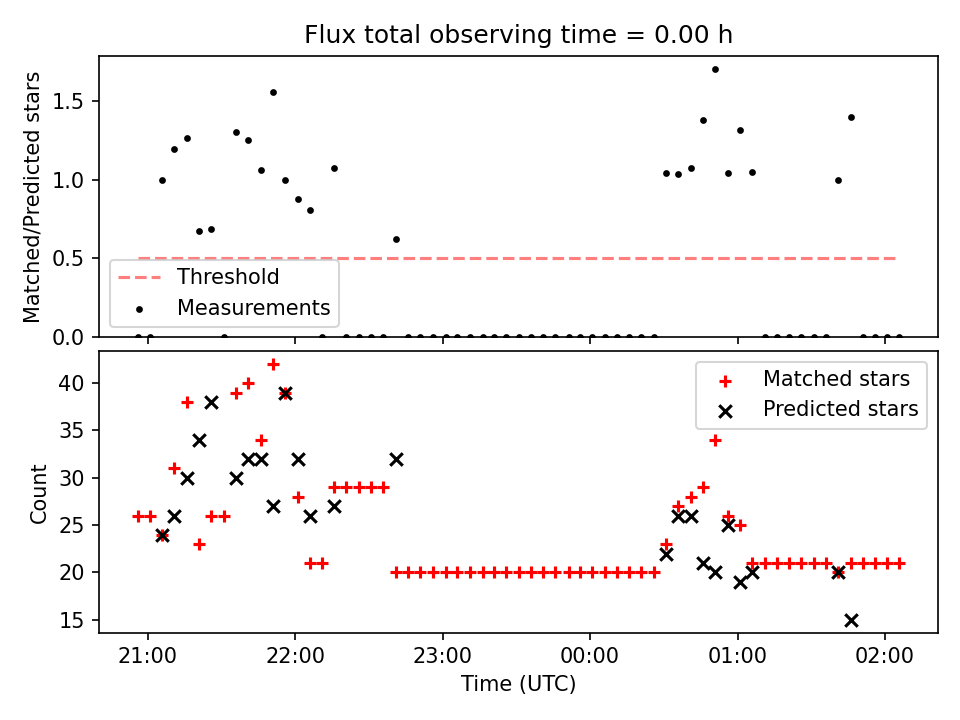 Flux total observing time = 0.00 h

Matched/Predicted stars

1.5
1.0
0.5
0.0

Threshold
Measurements

Count

40
35
30
25
20
15

Matched stars
Predicted stars

21:00 22:00 23:00 00:00 01:00 02:00

Time (UTC)